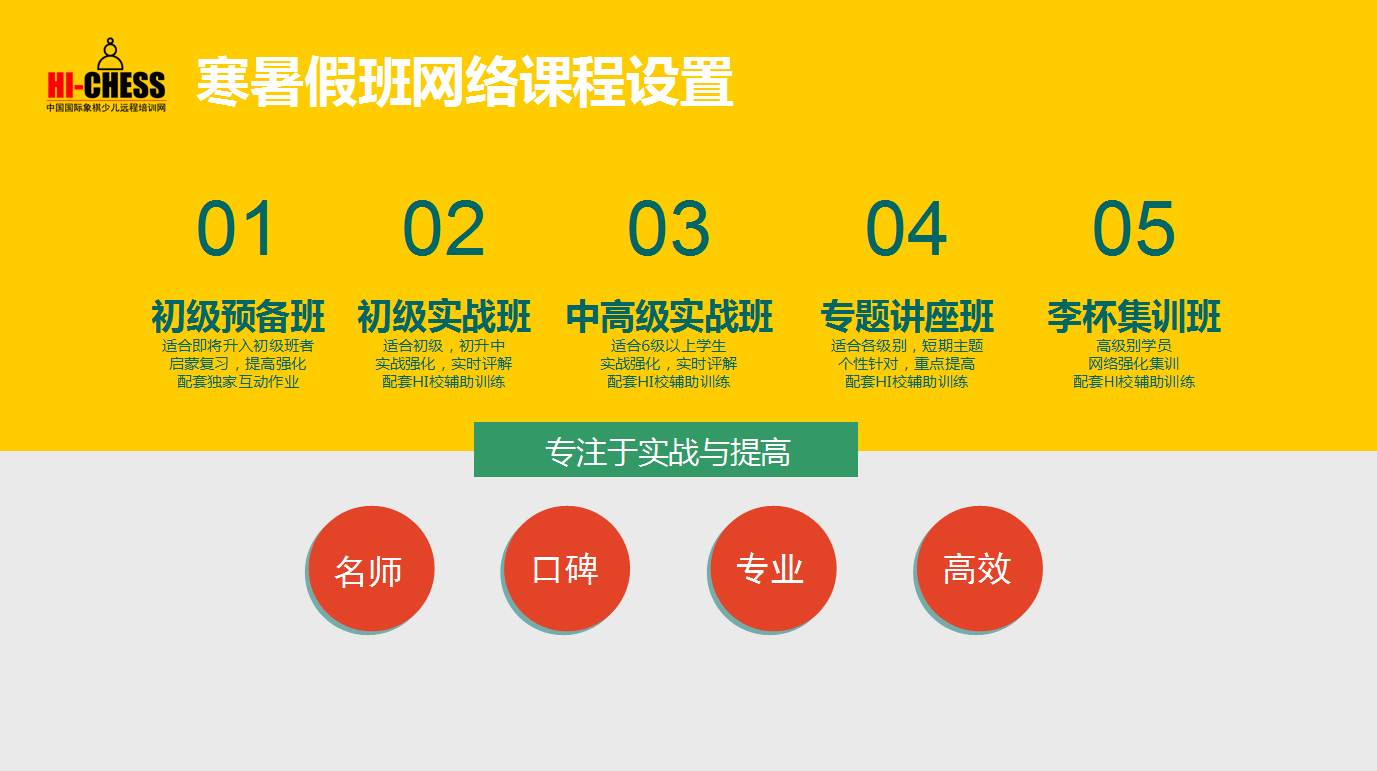 HI-CHESS
中国国际象棋少儿远程培训网

寒暑假班网络课程设置

01
初级预备班
适合即将升入初级班者
启蒙复习，提高强化
配套独家互动作业

02
初级实战班
适合初级，初升中
实战强化，实时评解
配套HI校辅助训练

03
中高级实战班
适合6级以上学生
实战强化，实时评解
配套HI校辅助训练

04
专题讲座班
适合各级别，短期主题
个性针对，重点提高
配套HI校辅助训练

05
李杯集训班
高级别学员
网络强化集训
配套HI校辅助训练

专注于实战与提高

名师

口碑

专业

高效